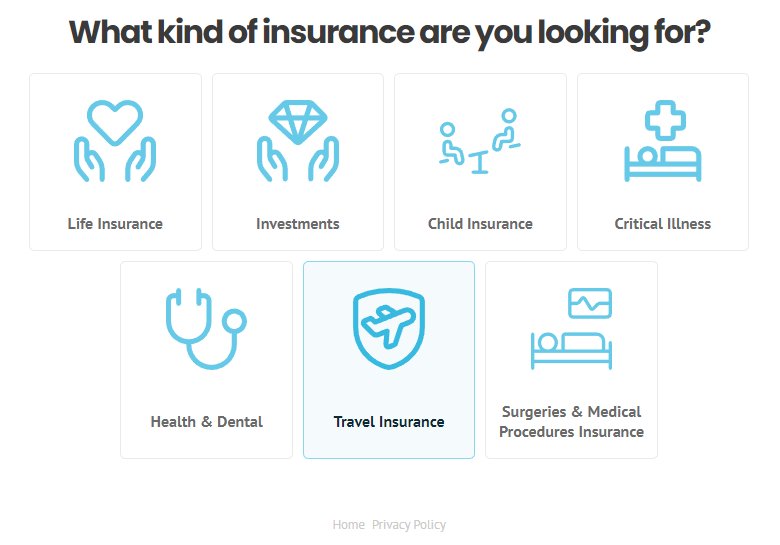 What kind of insurance are you looking for?

Life Insurance

Investments

Child Insurance

Critical Illness

Health & Dental

Travel Insurance

Surgeries & Medical Procedures Insurance

Home Privacy Policy